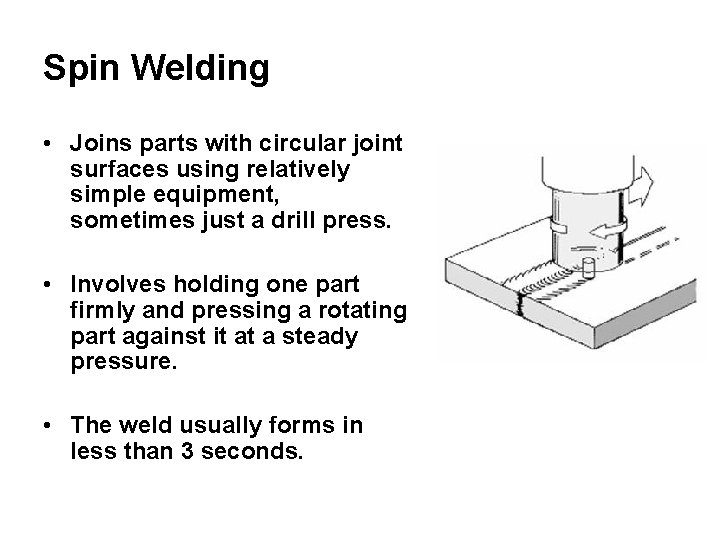 Spin Welding

• Joins parts with circular joint surfaces using relatively simple equipment, sometimes just a drill press.

• Involves holding one part firmly and pressing a rotating part against it at a steady pressure.

• The weld usually forms in less than 3 seconds.